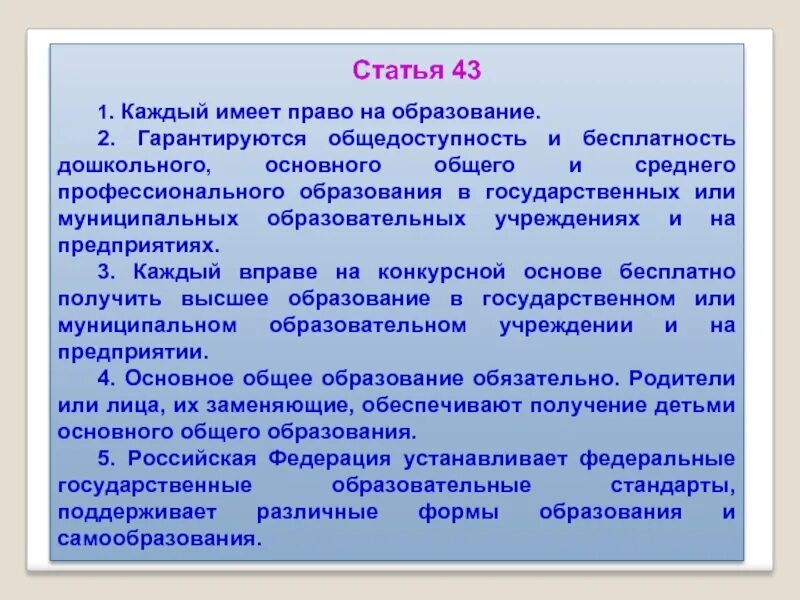 Статья 43

1. Каждый имеет право на образование.

2. Гарантируются общедоступность и бесплатность дошкольного, основного общего и среднего профессионального образования в государственных или муниципальных образовательных учреждениях и на предприятиях.

3. Каждый вправе на конкурсной основе бесплатно получить высшее образование в государственном или муниципальном образовательном учреждении и на предприятии.

4. Основное общее образование обязательно. Родители или лица, их заменяющие, обеспечивают получение детьми основного общего образования.

5. Российская Федерация устанавливает федеральные государственные образовательные стандарты, поддерживает различные формы образования и самообразования.